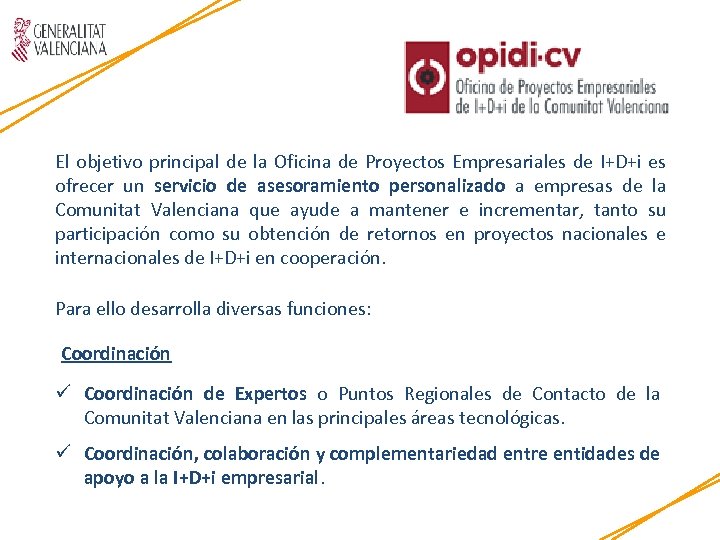 GENERALITAT VALENCIANA

opidi·cv
Oficina de Proyectos Empresariales de I+D+i de la Comunitat Valenciana

El objetivo principal de la Oficina de Proyectos Empresariales de I+D+i es ofrecer un servicio de asesoramiento personalizado a empresas de la Comunitat Valenciana que ayude a mantener e incrementar, tanto su participación como su obtención de retornos en proyectos nacionales e internacionales de I+D+i en cooperación.

Para ello desarrolla diversas funciones:

Coordinación

✓ Coordinación de Expertos o Puntos Regionales de Contacto de la Comunitat Valenciana en las principales áreas tecnológicas.

✓ Coordinación, colaboración y complementariedad entre entidades de apoyo a la I+D+i empresarial.